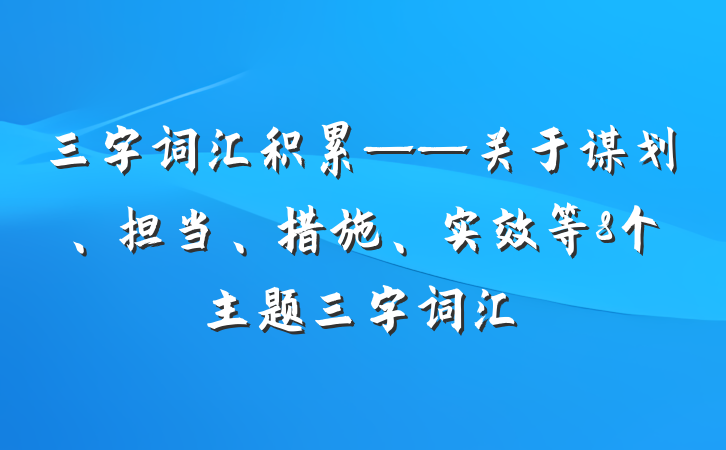 三字词汇积累——关于谋划、担当、措施、实效等8个主题三字词汇